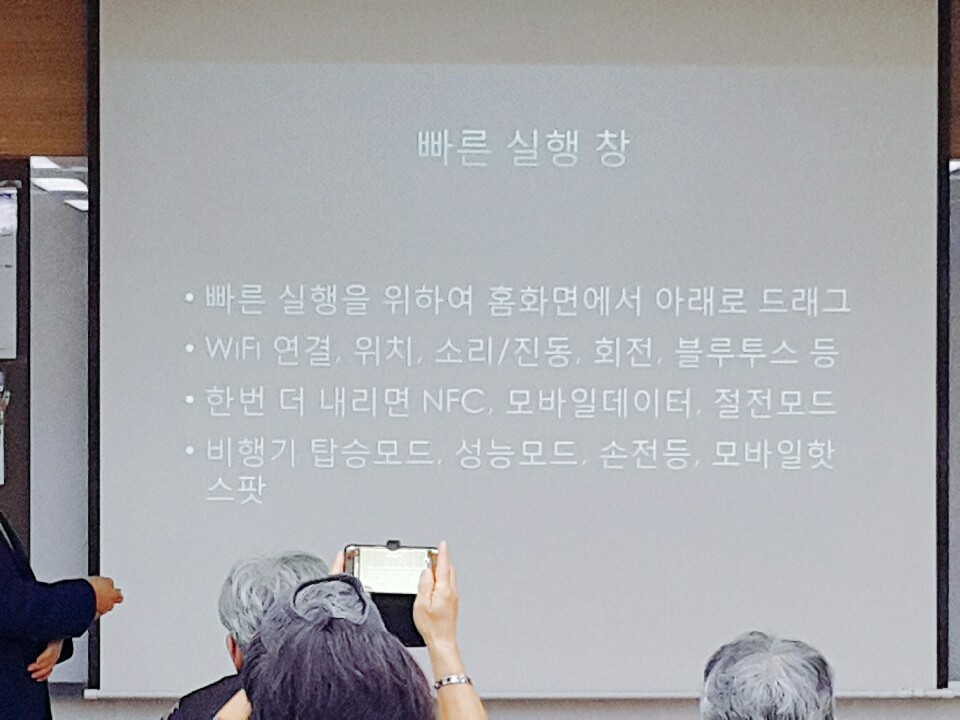 빠른 실행 창

• 빠른 실행을 위하여 홈화면에서 아래로 드래그
• WiFi 연결, 위치, 소리/진동, 회전, 블루투스 등
• 한번 더 내리면 NFC, 모바일데이터, 절전모드
• 비행기 탑승모드, 성능모드, 손전등, 모바일핫스팟